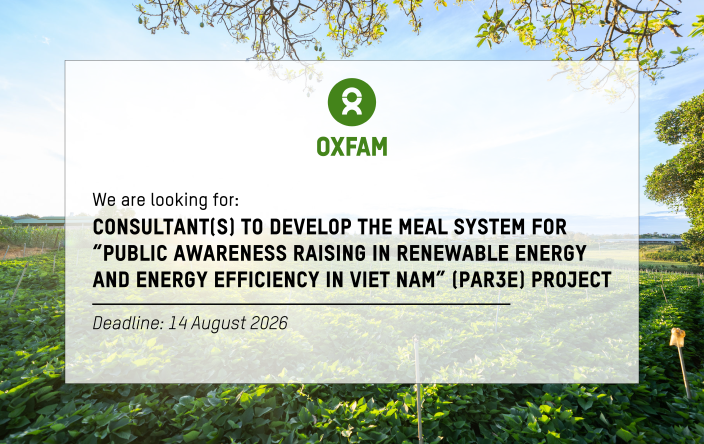 OXFAM

We are looking for:

CONSULTANT(S) TO DEVELOP THE MEAL SYSTEM FOR "PUBLIC AWARENESS RAISING IN RENEWABLE ENERGY AND ENERGY EFFICIENCY IN VIET NAM" (PAR3E) PROJECT

Deadline: 14 August 2026